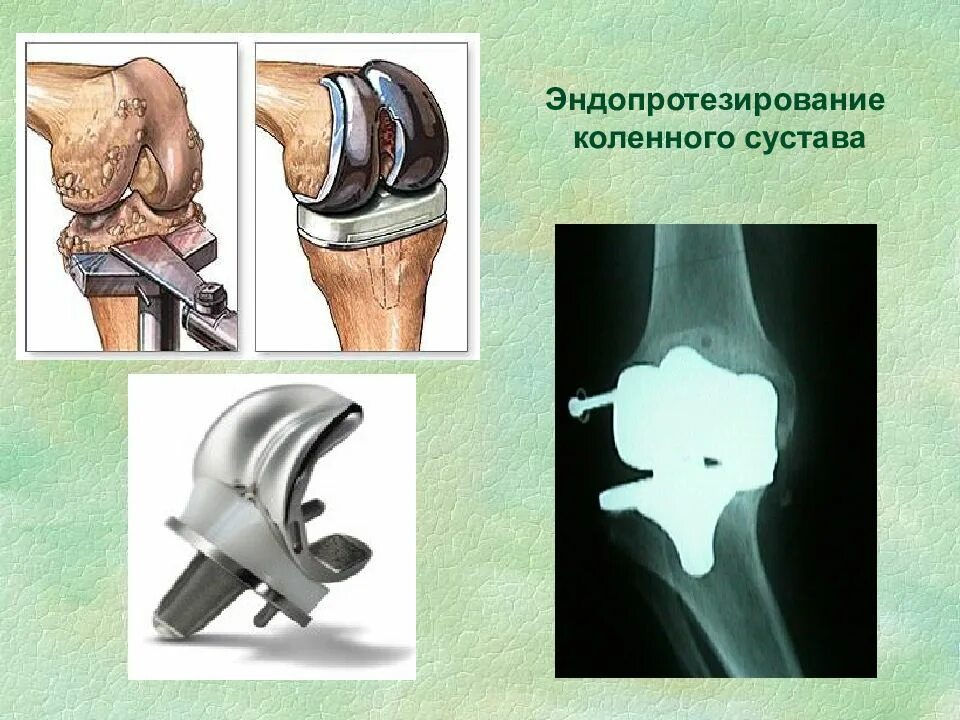 Эндопротезирование коленного сустава